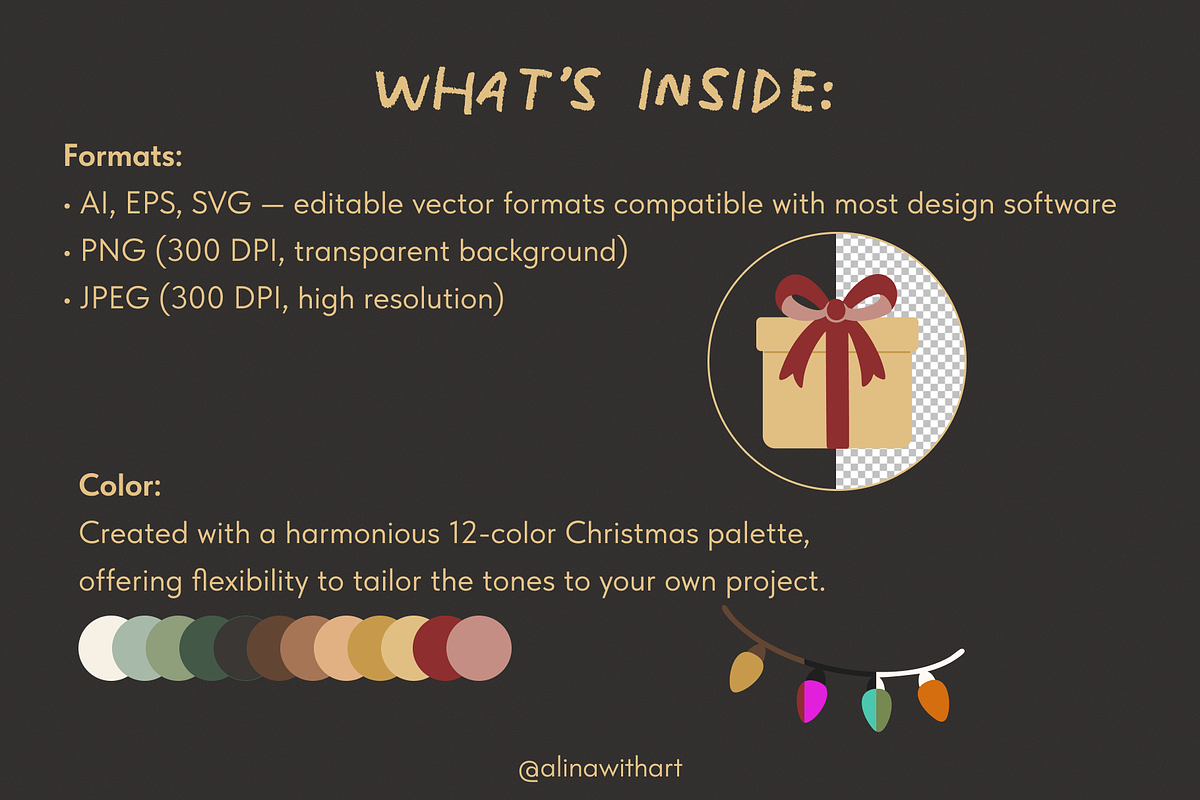 WHAT'S INSIDE:

Formats:
• AI, EPS, SVG — editable vector formats compatible with most design software
• PNG (300 DPI, transparent background)
• JPEG (300 DPI, high resolution)

Color:
Created with a harmonious 12-color Christmas palette, offering flexibility to tailor the tones to your own project.

@alinawithart